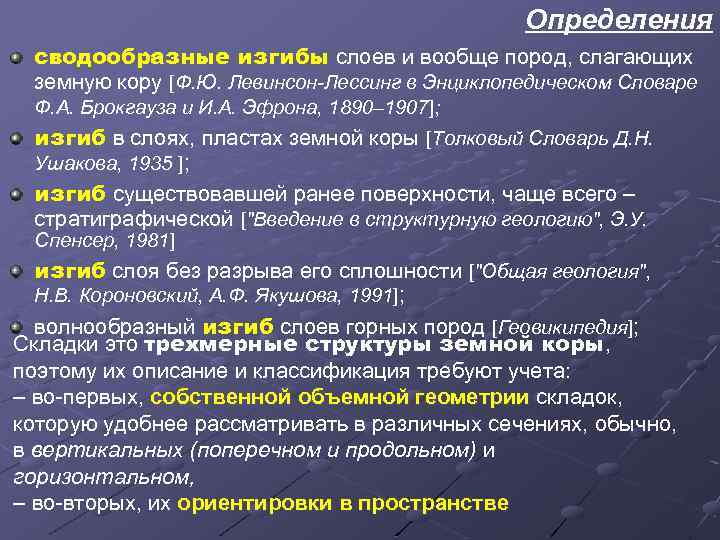 Определения

сводообразные изгибы слоев и вообще пород, слагающих земную кору [Ф.Ю. Левинсон-Лессинг в Энциклопедическом Словаре Ф.А. Брокгауза и И.А. Эфрона, 1890–1907];

изгиб в слоях, пластах земной коры [Толковый Словарь Д.Н. Ушакова, 1935 ];

изгиб существовавшей ранее поверхности, чаще всего – стратиграфической ["Введение в структурную геологию", Э.У. Спенсер, 1981]

изгиб слоя без разрыва его сплошности ["Общая геология", Н.В. Короновский, А.Ф. Якушова, 1991];

волнообразный изгиб слоев горных пород [Геовикипедия];

Складки это трехмерные структуры земной коры, поэтому их описание и классификация требуют учета:
– во-первых, собственной объемной геометрии складок, которую удобнее рассматривать в различных сечениях, обычно, в вертикальных (поперечном и продольном) и горизонтальном,
– во-вторых, их ориентировки в пространстве